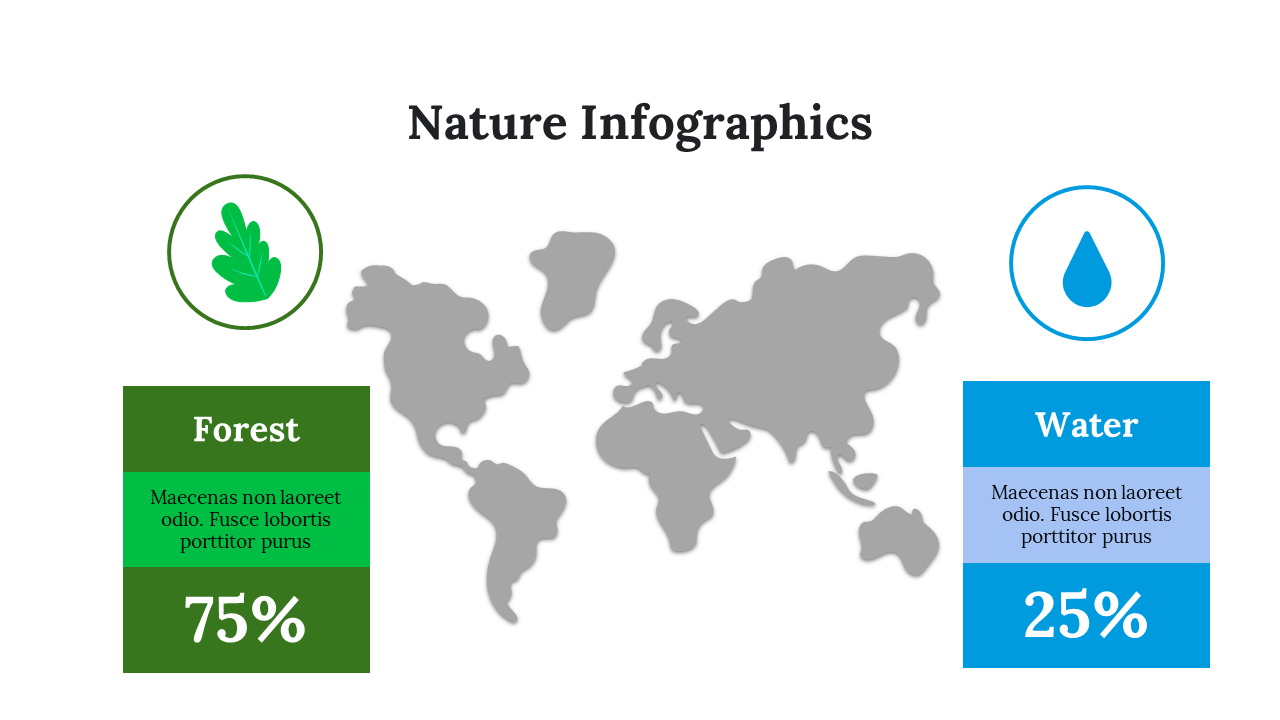 Nature Infographics

Forest

Maecenas non laoreet odio. Fusce lobortis porttitor purus

75%

Water

Maecenas non laoreet odio. Fusce lobortis porttitor purus

25%